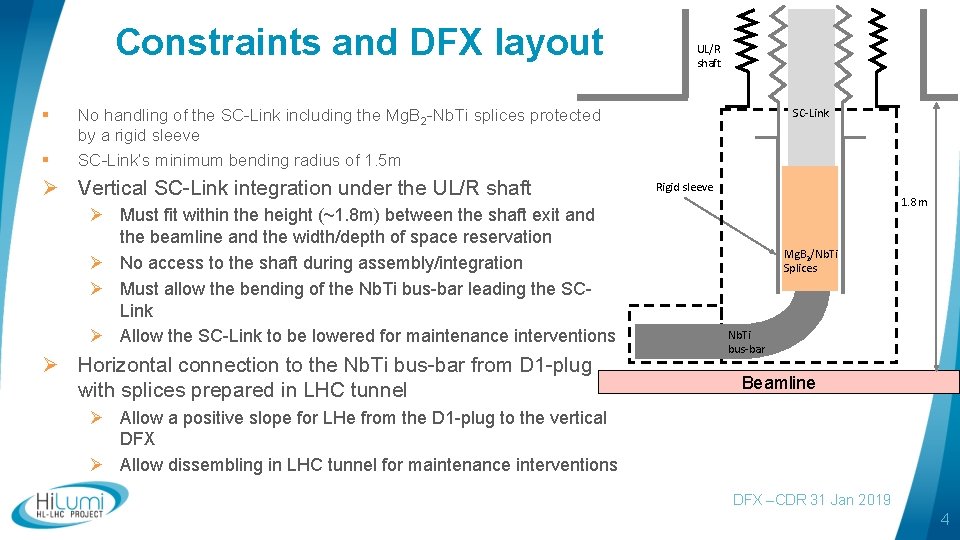 Constraints and DFX layout

▪ No handling of the SC-Link including the $MgB_2$-NbTi splices protected by a rigid sleeve

▪ SC-Link's minimum bending radius of 1.5m

➢ Vertical SC-Link integration under the UL/R shaft

➢ Must fit within the height (~1.8m) between the shaft exit and the beamline and the width/depth of space reservation

➢ No access to the shaft during assembly/integration

➢ Must allow the bending of the NbTi bus-bar leading the SC-Link

➢ Allow the SC-Link to be lowered for maintenance interventions

➢ Horizontal connection to the NbTi bus-bar from D1-plug with splices prepared in LHC tunnel

➢ Allow a positive slope for LHe from the D1-plug to the vertical DFX

➢ Allow dissembling in LHC tunnel for maintenance interventions

UL/R shaft

SC-Link

Rigid sleeve

1.8m

$MgB_2$/NbTi Splices

NbTi bus-bar

Beamline

HiLumi HL-LHC PROJECT

DFX – CDR 31 Jan 2019

4